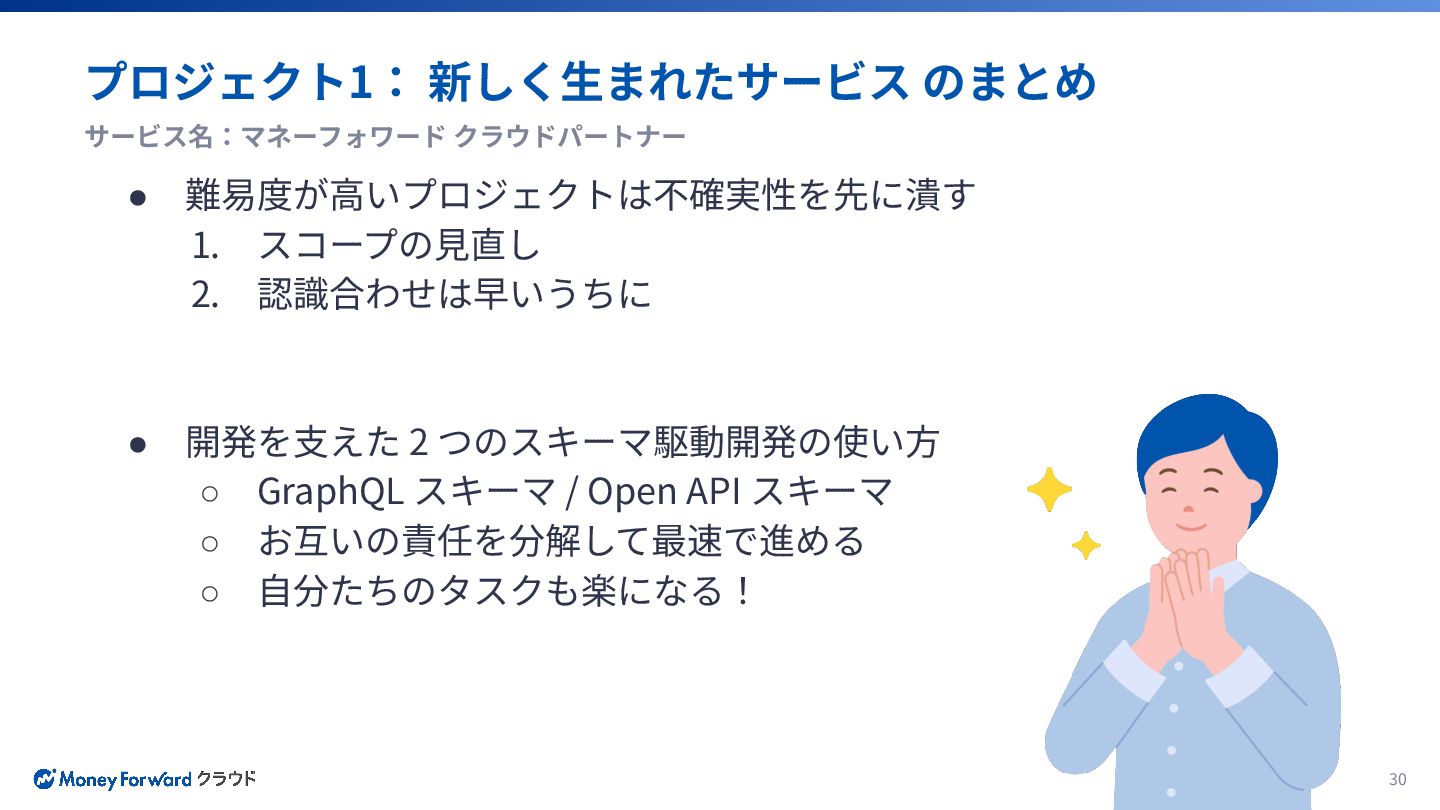 プロジェクト1： 新しく生まれたサービス のまとめ

サービス名：マネーフォワード クラウドパートナー

● 難易度が高いプロジェクトは不確実性を先に潰す
1. スコープの見直し
2. 認識合わせは早いうちに

● 開発を支えた 2 つのスキーマ駆動開発の使い方
○ GraphQL スキーマ / Open API スキーマ
○ お互いの責任を分解して最速で進める
○ 自分たちのタスクも楽になる！

Money Forward クラウド

30